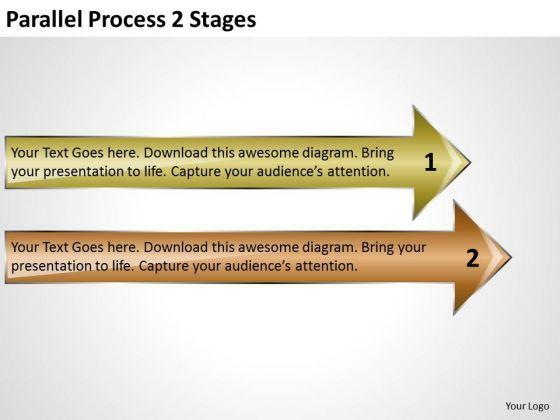 Parallel Process 2 Stages

Your Text Goes here. Download this awesome diagram. Bring your presentation to life. Capture your audience's attention.

1

Your Text Goes here. Download this awesome diagram. Bring your presentation to life. Capture your audience's attention.

2

Your Logo